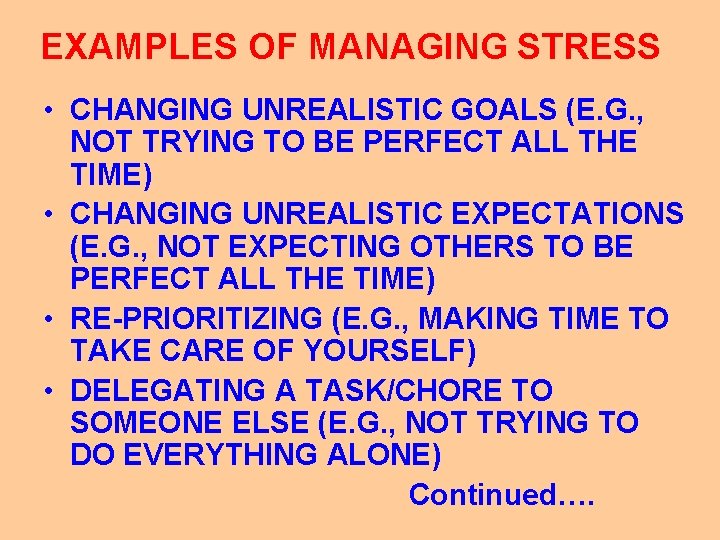 EXAMPLES OF MANAGING STRESS

• CHANGING UNREALISTIC GOALS (E.G., NOT TRYING TO BE PERFECT ALL THE TIME)
• CHANGING UNREALISTIC EXPECTATIONS (E.G., NOT EXPECTING OTHERS TO BE PERFECT ALL THE TIME)
• RE-PRIORITIZING (E.G., MAKING TIME TO TAKE CARE OF YOURSELF)
• DELEGATING A TASK/CHORE TO SOMEONE ELSE (E.G., NOT TRYING TO DO EVERYTHING ALONE)

Continued….